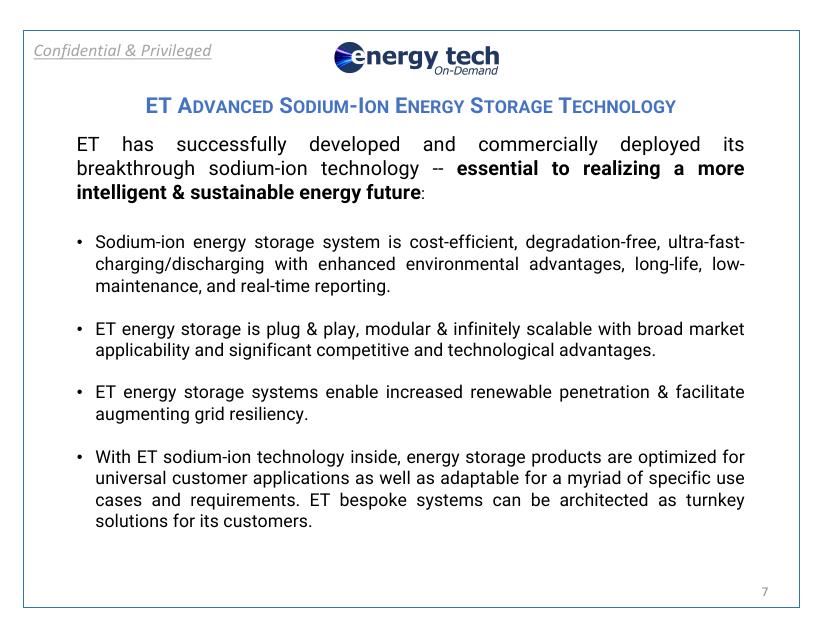 Confidential & Privileged

energy tech
On-Demand

ET ADVANCED SODIUM-ION ENERGY STORAGE TECHNOLOGY

ET has successfully developed and commercially deployed its breakthrough sodium-ion technology -- essential to realizing a more intelligent & sustainable energy future:

• Sodium-ion energy storage system is cost-efficient, degradation-free, ultra-fast-charging/discharging with enhanced environmental advantages, long-life, low-maintenance, and real-time reporting.

• ET energy storage is plug & play, modular & infinitely scalable with broad market applicability and significant competitive and technological advantages.

• ET energy storage systems enable increased renewable penetration & facilitate augmenting grid resiliency.

• With ET sodium-ion technology inside, energy storage products are optimized for universal customer applications as well as adaptable for a myriad of specific use cases and requirements. ET bespoke systems can be architected as turnkey solutions for its customers.

7